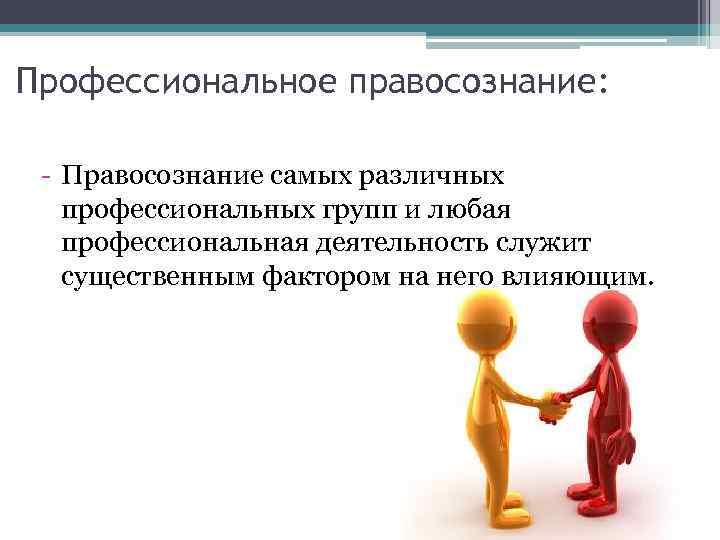 Профессиональное правосознание:

- Правосознание самых различных профессиональных групп и любая профессиональная деятельность служит существенным фактором на него влияющим.